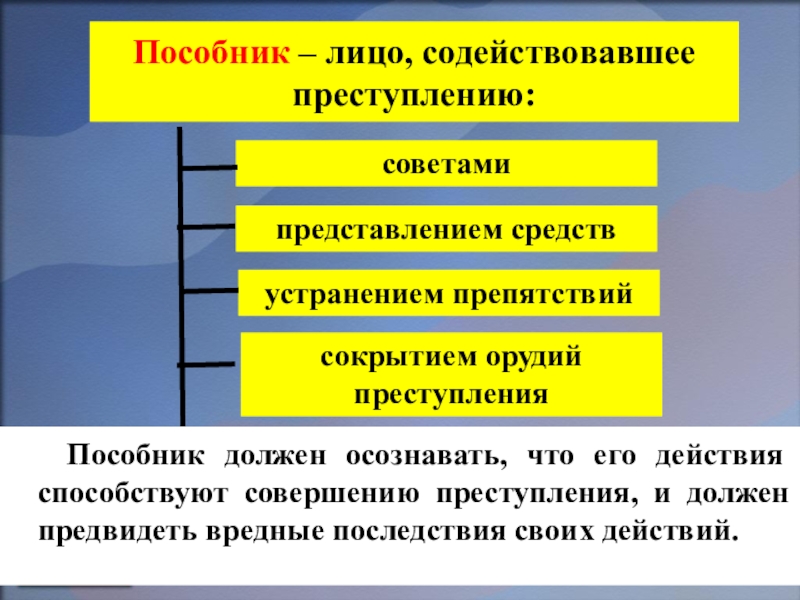 Пособник – лицо, содействовавшее преступлению:

советами

представлением средств

устранением препятствий

сокрытием орудий преступления

Пособник должен осознавать, что его действия способствуют совершению преступления, и должен предвидеть вредные последствия своих действий.